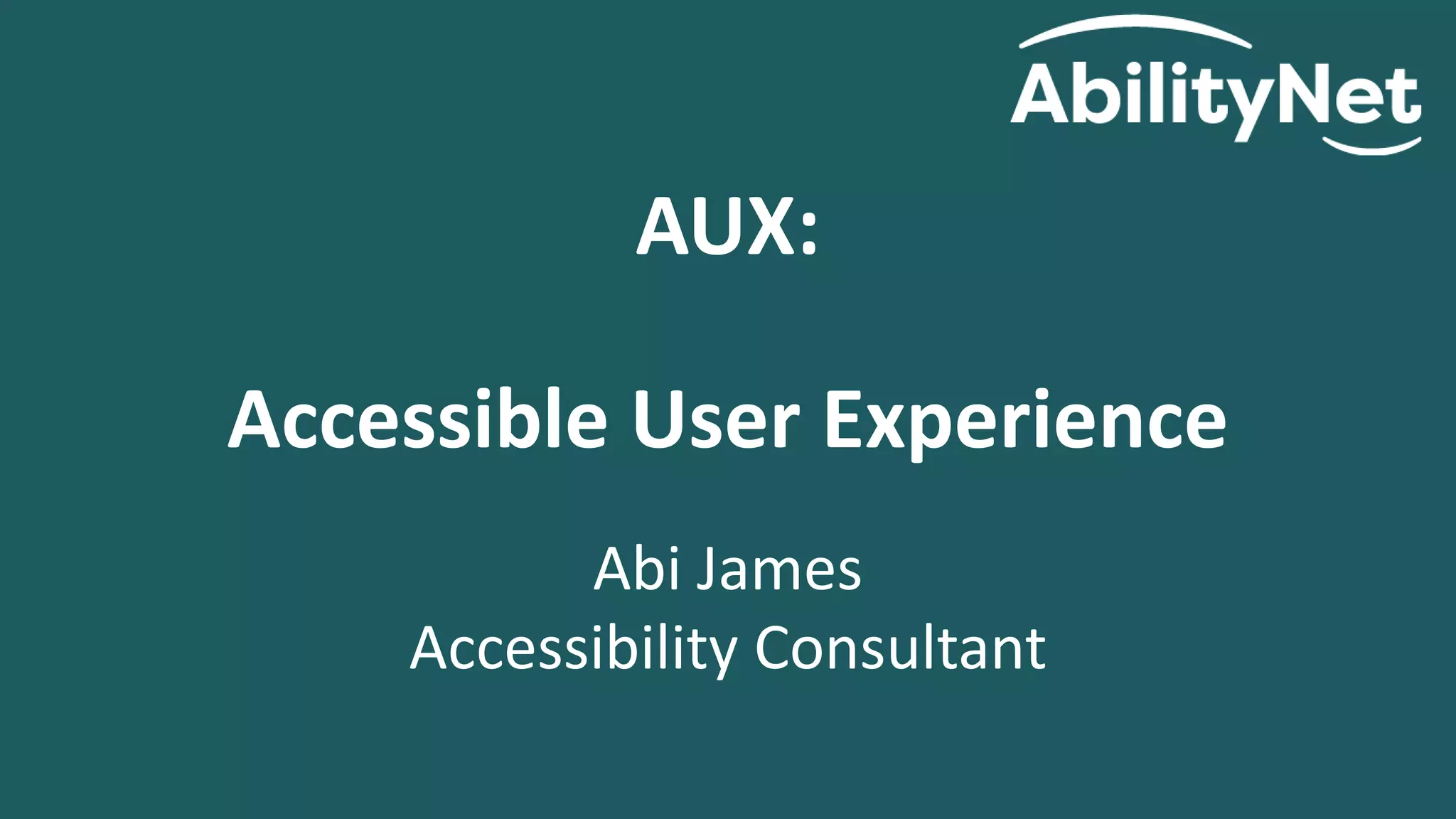 AbilityNet

AUX:

Accessible User Experience

Abi James
Accessibility Consultant